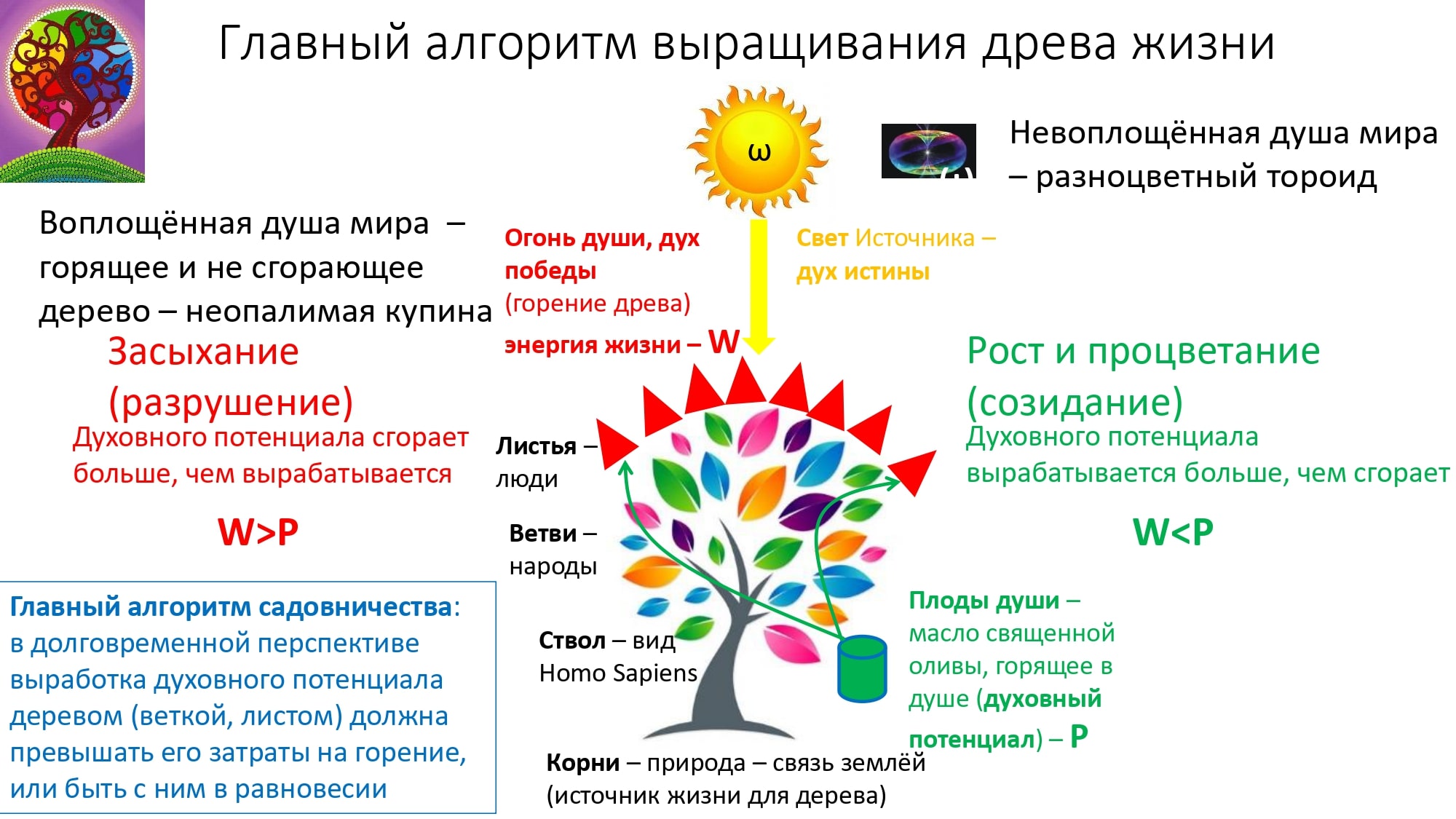 Главный алгоритм выращивания древа жизни

ω

Невоплощённая душа мира – разноцветный тороид

Воплощённая душа мира – горящее и не сгорающее дерево – неопалимая купина

Огонь души, дух победы (горение древа)

энергия жизни – W

Свет Источника – дух истины

Засыхание (разрушение)

Духовного потенциала сгорает больше, чем вырабатывается

W>P

Рост и процветание (созидание)

Духовного потенциала вырабатывается больше, чем сгорает

W<P

Листья – люди

Ветви – народы

Ствол – вид Homo Sapiens

Корни – природа – связь землёй (источник жизни для дерева)

Плоды души – масло священной оливы, горящее в душе (духовный потенциал) – P

Главный алгоритм садовничества: в долговременной перспективе выработка духовного потенциала деревом (веткой, листом) должна превышать его затраты на горение, или быть с ним в равновесии